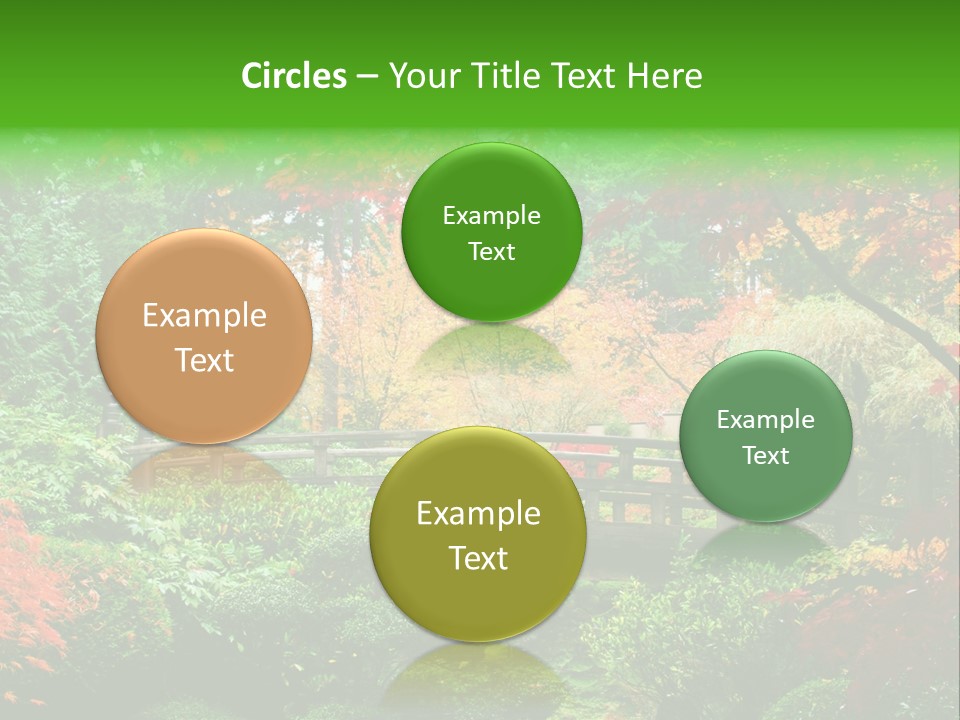 Circles – Your Title Text Here

Example Text

Example Text

Example Text

Example Text